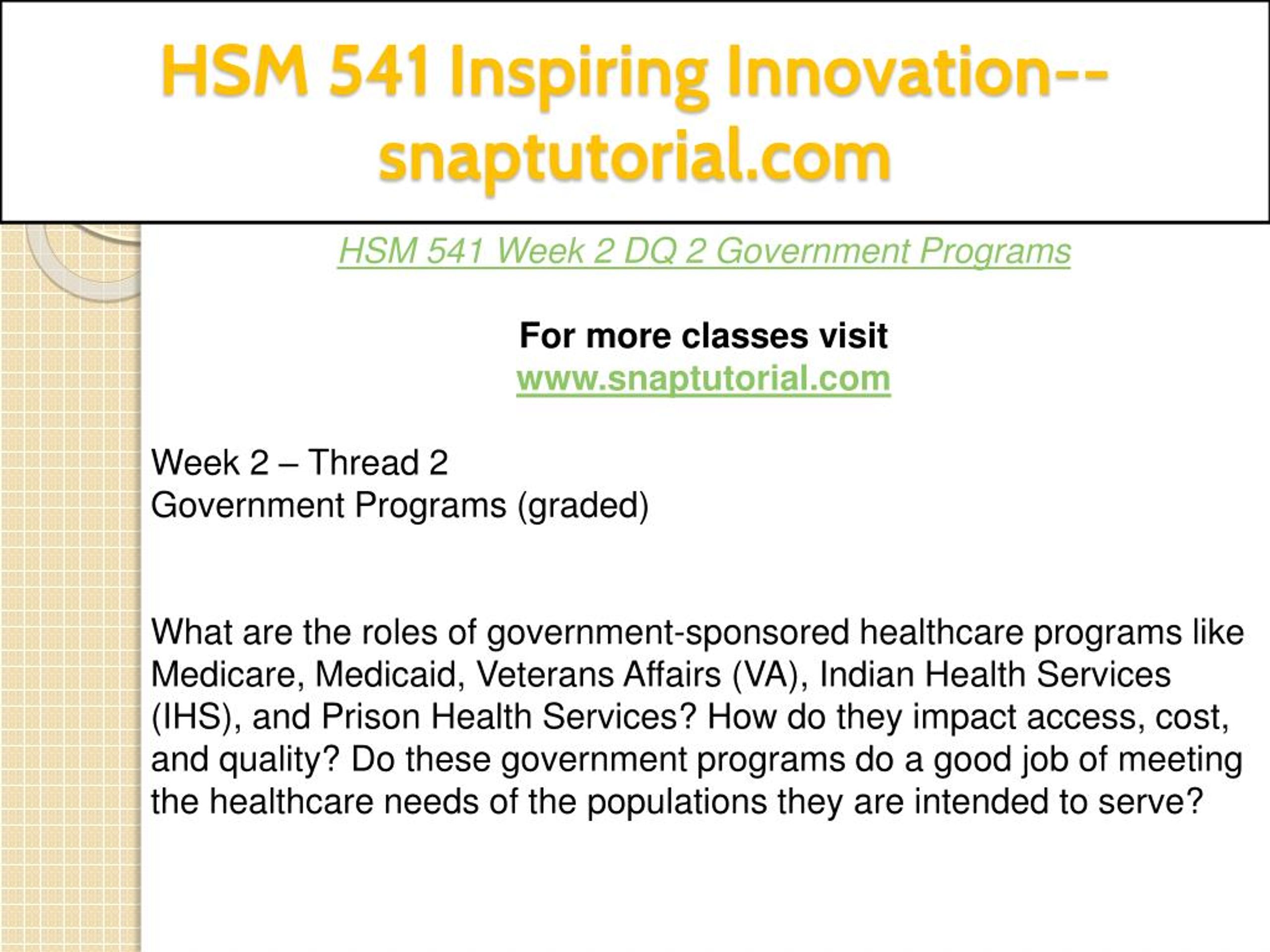 HSM 541 Inspiring Innovation--snaptutorial.com

HSM 541 Week 2 DQ 2 Government Programs

For more classes visit
www.snaptutorial.com

Week 2 – Thread 2
Government Programs (graded)

What are the roles of government-sponsored healthcare programs like Medicare, Medicaid, Veterans Affairs (VA), Indian Health Services (IHS), and Prison Health Services? How do they impact access, cost, and quality? Do these government programs do a good job of meeting the healthcare needs of the populations they are intended to serve?